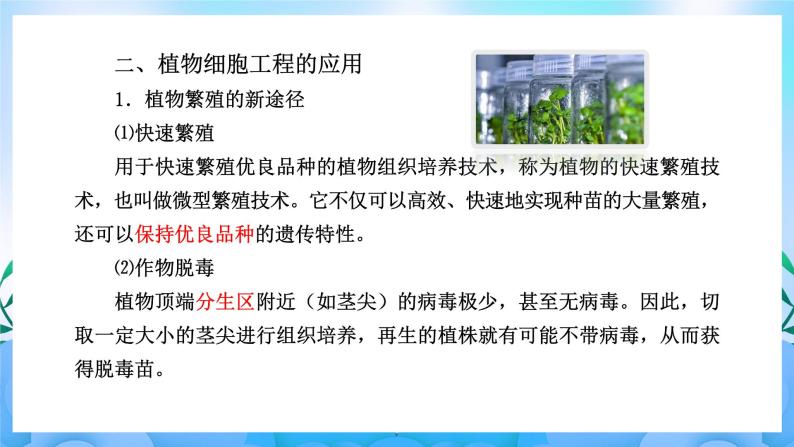 二、植物细胞工程的应用

1．植物繁殖的新途径

⑴快速繁殖

用于快速繁殖优良品种的植物组织培养技术，称为植物的快速繁殖技术，也叫做微型繁殖技术。它不仅可以高效、快速地实现种苗的大量繁殖，还可以保持优良品种的遗传特性。

⑵作物脱毒

植物顶端分生区附近（如茎尖）的病毒极少，甚至无病毒。因此，切取一定大小的茎尖进行组织培养，再生的植株就有可能不带病毒，从而获得脱毒苗。